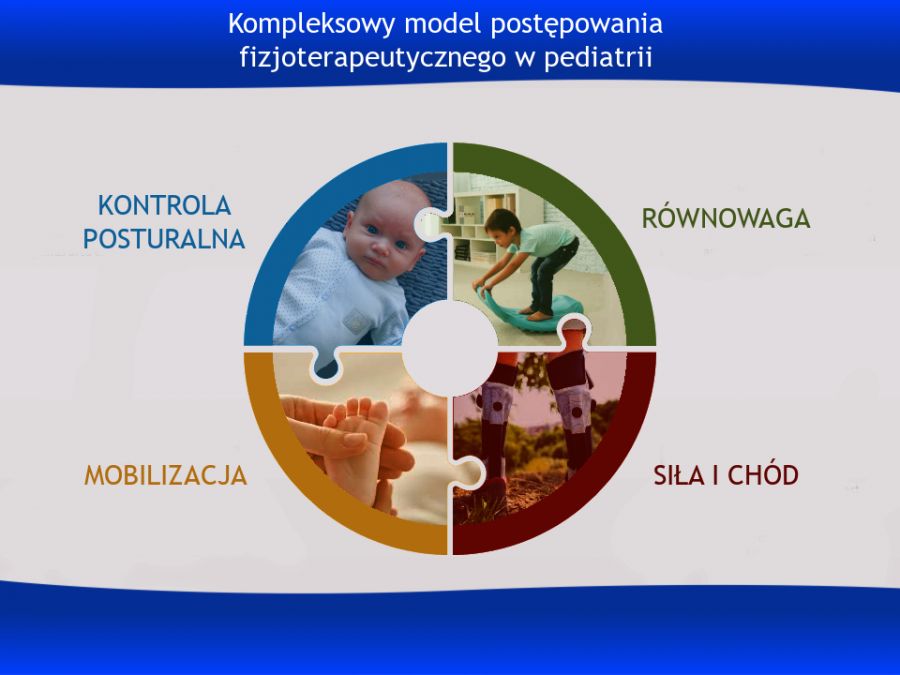 Kompleksowy model postępowania fizjoterapeutycznego w pediatrii

KONTROLA POSTURALNA

RÓWNOWAGA

MOBILIZACJA

SIŁA I CHÓD